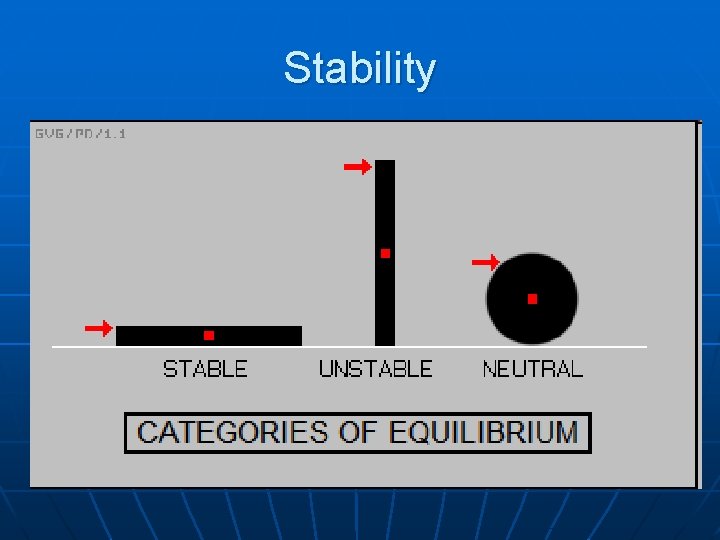 Stability

GVG/PD/1.1

STABLE

UNSTABLE

NEUTRAL

CATEGORIES OF EQUILIBRIUM